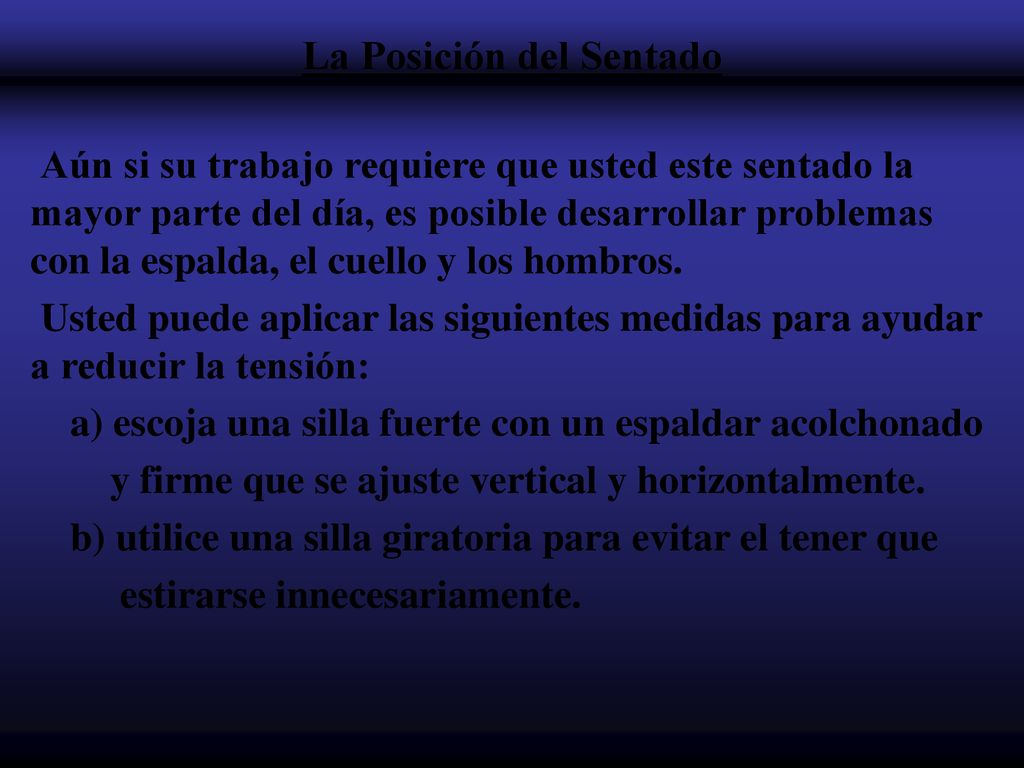 La Posición del Sentado

Aún si su trabajo requiere que usted este sentado la mayor parte del día, es posible desarrollar problemas con la espalda, el cuello y los hombros.

Usted puede aplicar las siguientes medidas para ayudar a reducir la tensión:

a) escoja una silla fuerte con un espaldar acolchonado y firme que se ajuste vertical y horizontalmente.

b) utilice una silla giratoria para evitar el tener que estirarse innecesariamente.